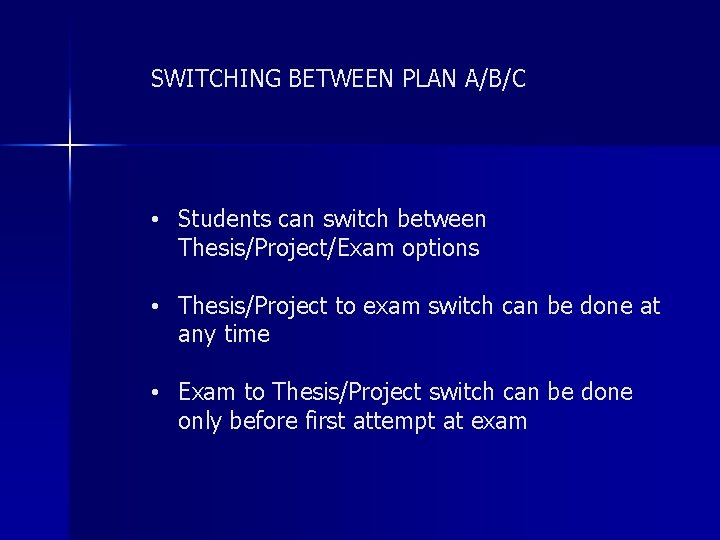 SWITCHING BETWEEN PLAN A/B/C

• Students can switch between Thesis/Project/Exam options

• Thesis/Project to exam switch can be done at any time

• Exam to Thesis/Project switch can be done only before first attempt at exam